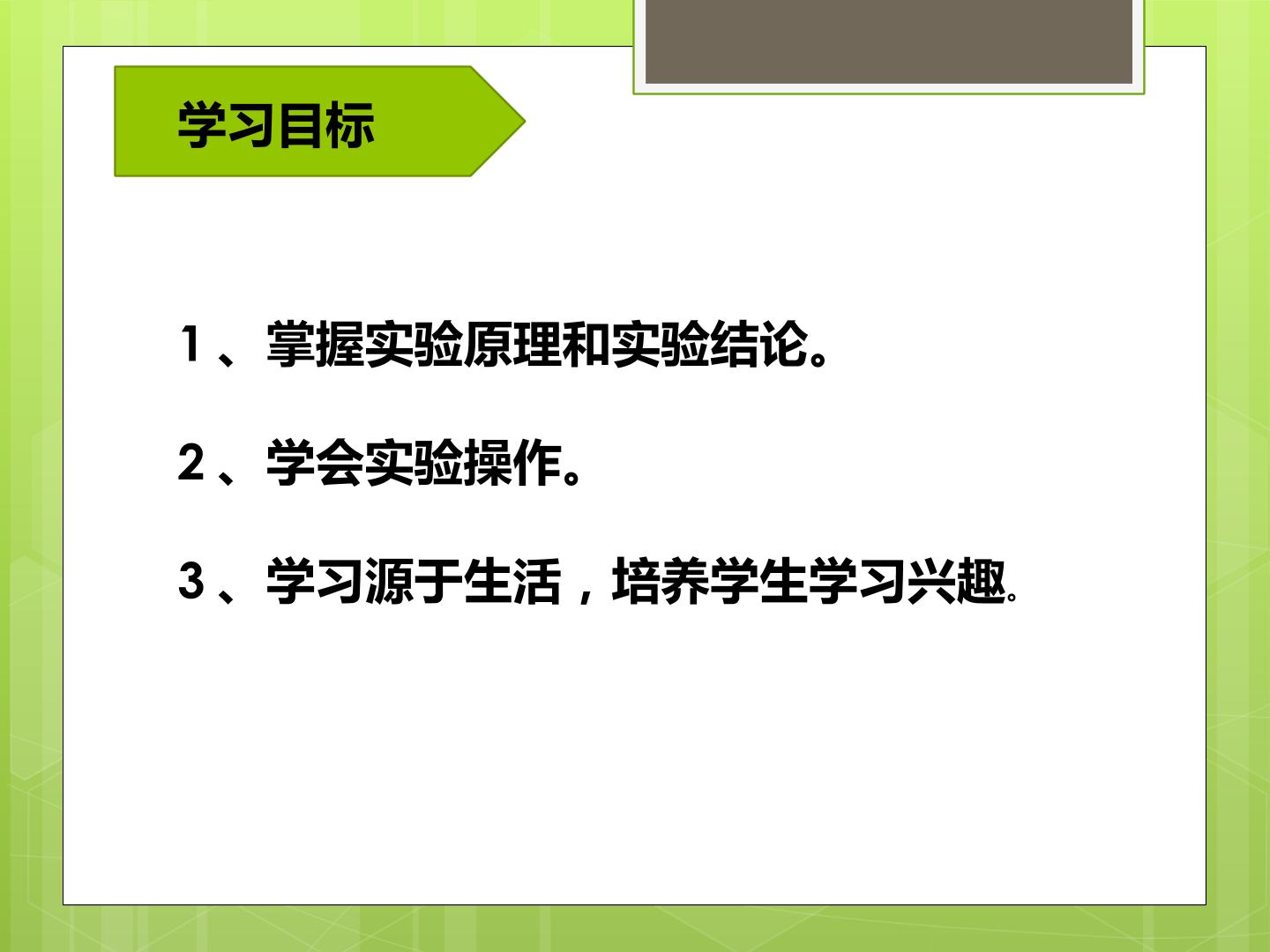 学习目标

1、掌握实验原理和实验结论。

2、学会实验操作。

3、学习源于生活，培养学生学习兴趣。